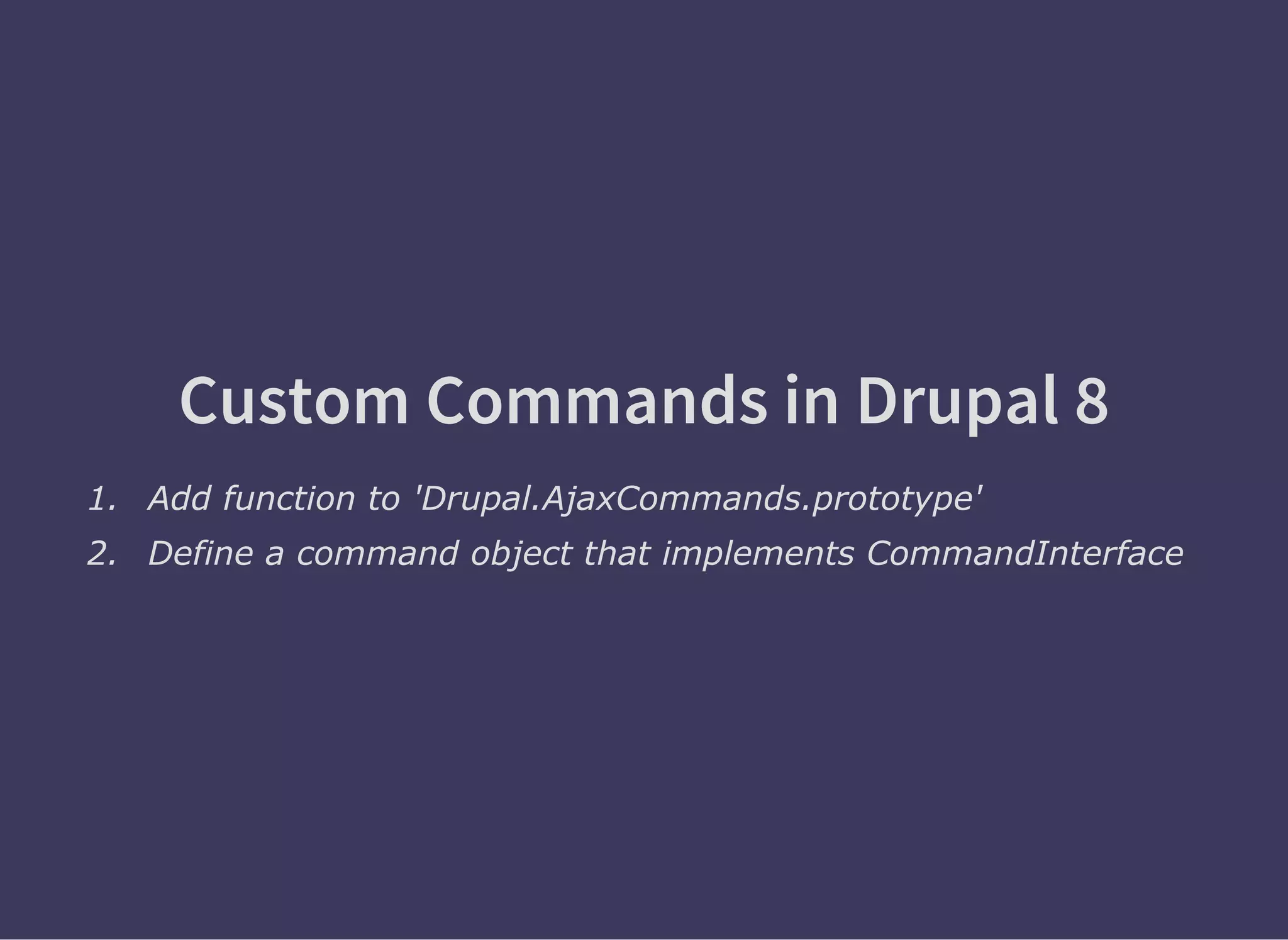 Custom Commands in Drupal 8

1. Add function to 'Drupal.AjaxCommands.prototype'
2. Define a command object that implements CommandInterface